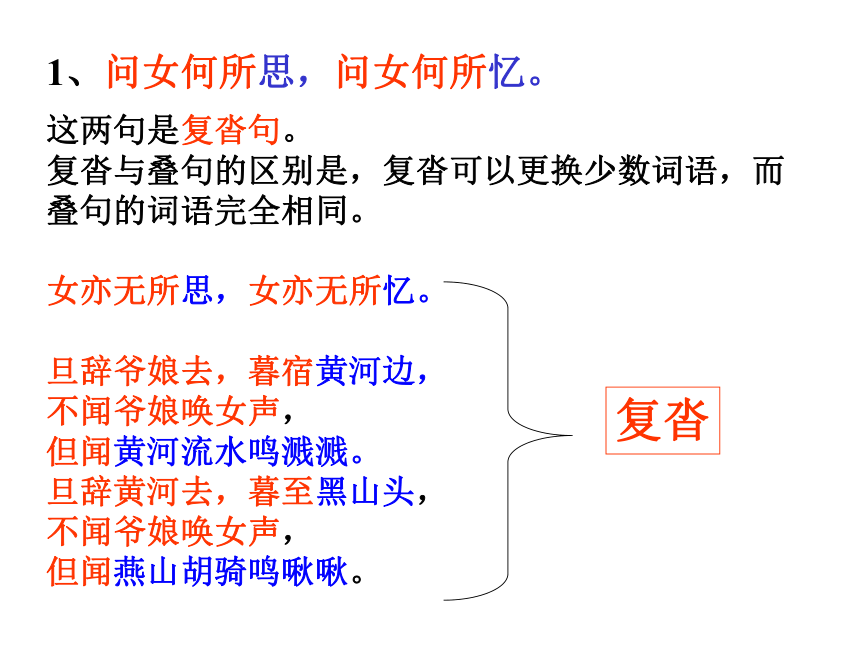 1、问女何所思，问女何所忆。

这两句是复沓句。
复沓与叠句的区别是，复沓可以更换少数词语，而叠句的词语完全相同。

女亦无所思，女亦无所忆。

旦辞爷娘去，暮宿黄河边，
不闻爷娘唤女声，
但闻黄河流水鸣溅溅。
旦辞黄河去，暮至黑山头，
不闻爷娘唤女声，
但闻燕山胡骑鸣啾啾。

复沓